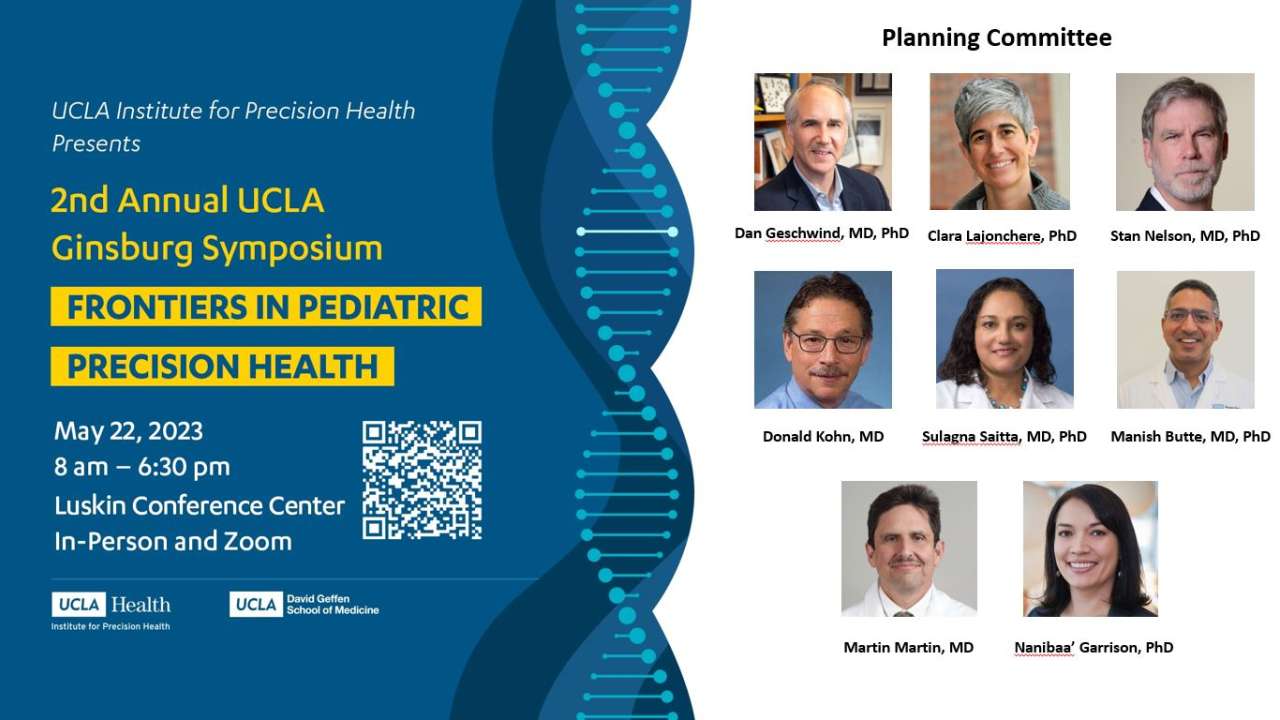 UCLA Institute for Precision Health Presents

2nd Annual UCLA Ginsburg Symposium

FRONTIERS IN PEDIATRIC PRECISION HEALTH

May 22, 2023
8 am – 6:30 pm
Luskin Conference Center
In-Person and Zoom

UCLA Health
Institute for Precision Health

UCLA David Geffen School of Medicine

Planning Committee

Dan Geschwind, MD, PhD

Clara Lajonchere, PhD

Stan Nelson, MD, PhD

Donald Kohn, MD

Sulagna Saitta, MD, PhD

Manish Butte, MD, PhD

Martin Martin, MD

Nanibaa' Garrison, PhD